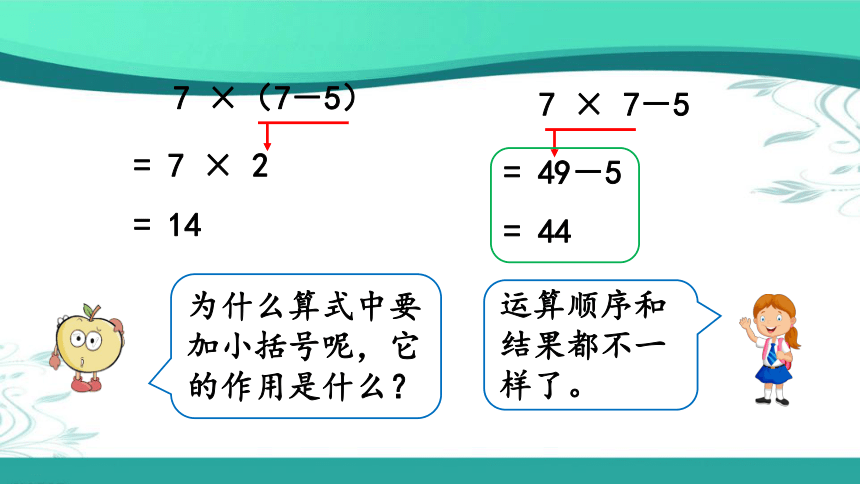 $7 \times (7-5)$

$= 7 \times 2$

$= 14$

$7 \times 7-5$

$= 49-5$

$= 44$

为什么算式中要加小括号呢，它的作用是什么？

运算顺序和结果都不一样了。